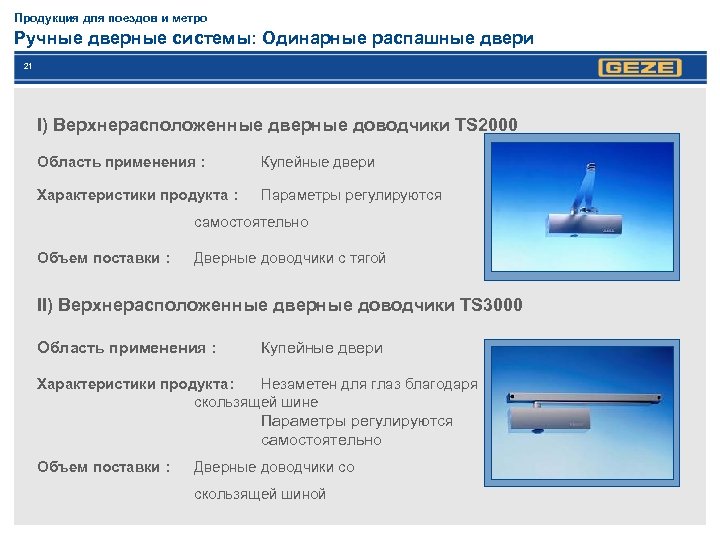 Продукция для поездов и метро
Ручные дверные системы: Одинарные распашные двери

21

GEZE

I) Верхнерасположенные дверные доводчики TS2000

Область применения : Купейные двери

Характеристики продукта : Параметры регулируются самостоятельно

Объем поставки : Дверные доводчики с тягой

II) Верхнерасположенные дверные доводчики TS3000

Область применения : Купейные двери

Характеристики продукта: Незаметен для глаз благодаря скользящей шине
Параметры регулируются самостоятельно

Объем поставки : Дверные доводчики со скользящей шиной